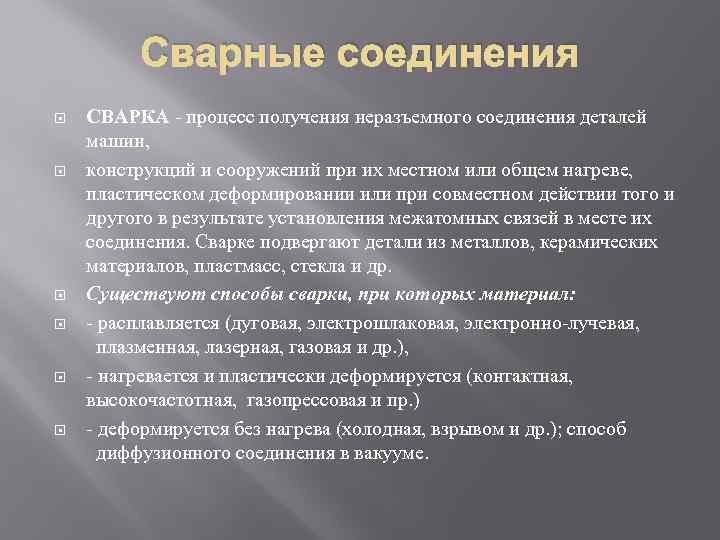 Сварные соединения

СВАРКА - процесс получения неразъемного соединения деталей машин,

конструкций и сооружений при их местном или общем нагреве, пластическом деформировании или при совместном действии того и другого в результате установления межатомных связей в месте их соединения. Сварке подвергают детали из металлов, керамических материалов, пластмасс, стекла и др.

Существуют способы сварки, при которых материал:

- расплавляется (дуговая, электрошлаковая, электронно-лучевая, плазменная, лазерная, газовая и др.),

- нагревается и пластически деформируется (контактная, высокочастотная, газопрессовая и пр.)

- деформируется без нагрева (холодная, взрывом и др.); способ диффузионного соединения в вакууме.